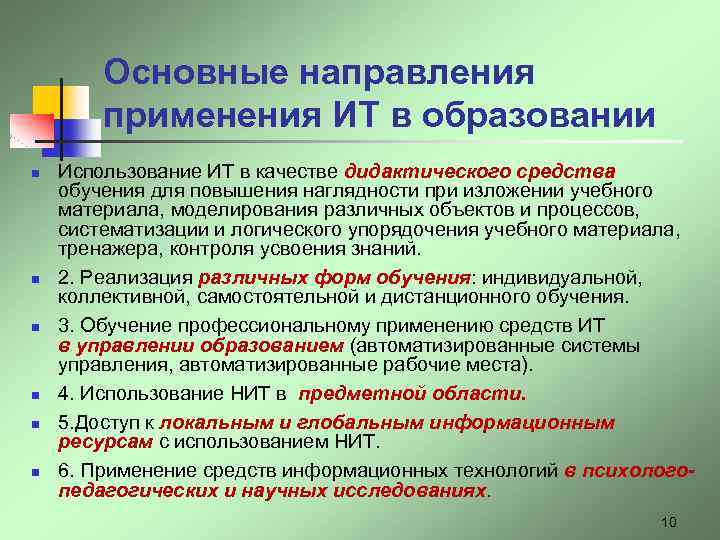 Основные направления применения ИТ в образовании

Использование ИТ в качестве дидактического средства обучения для повышения наглядности при изложении учебного материала, моделирования различных объектов и процессов, систематизации и логического упорядочения учебного материала, тренажера, контроля усвоения знаний.

2. Реализация различных форм обучения: индивидуальной, коллективной, самостоятельной и дистанционного обучения.

3. Обучение профессиональному применению средств ИТ в управлении образованием (автоматизированные системы управления, автоматизированные рабочие места).

4. Использование НИТ в предметной области.

5.Доступ к локальным и глобальным информационным ресурсам с использованием НИТ.

6. Применение средств информационных технологий в психолого-педагогических и научных исследованиях.

10